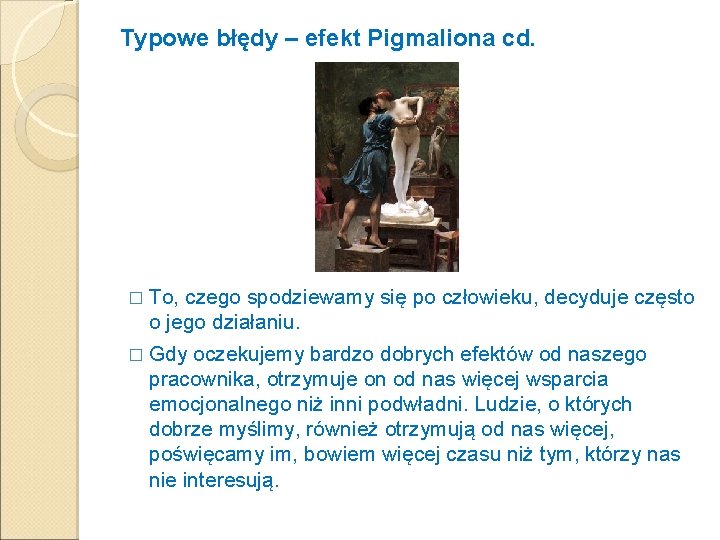 Typowe błędy – efekt Pigmaliona cd.

□ To, czego spodziewamy się po człowieku, decyduje często o jego działaniu.

□ Gdy oczekujemy bardzo dobrych efektów od naszego pracownika, otrzymuje on od nas więcej wsparcia emocjonalnego niż inni podwładni. Ludzie, o których dobrze myślimy, również otrzymują od nas więcej, poświęcamy im, bowiem więcej czasu niż tym, którzy nas nie interesują.